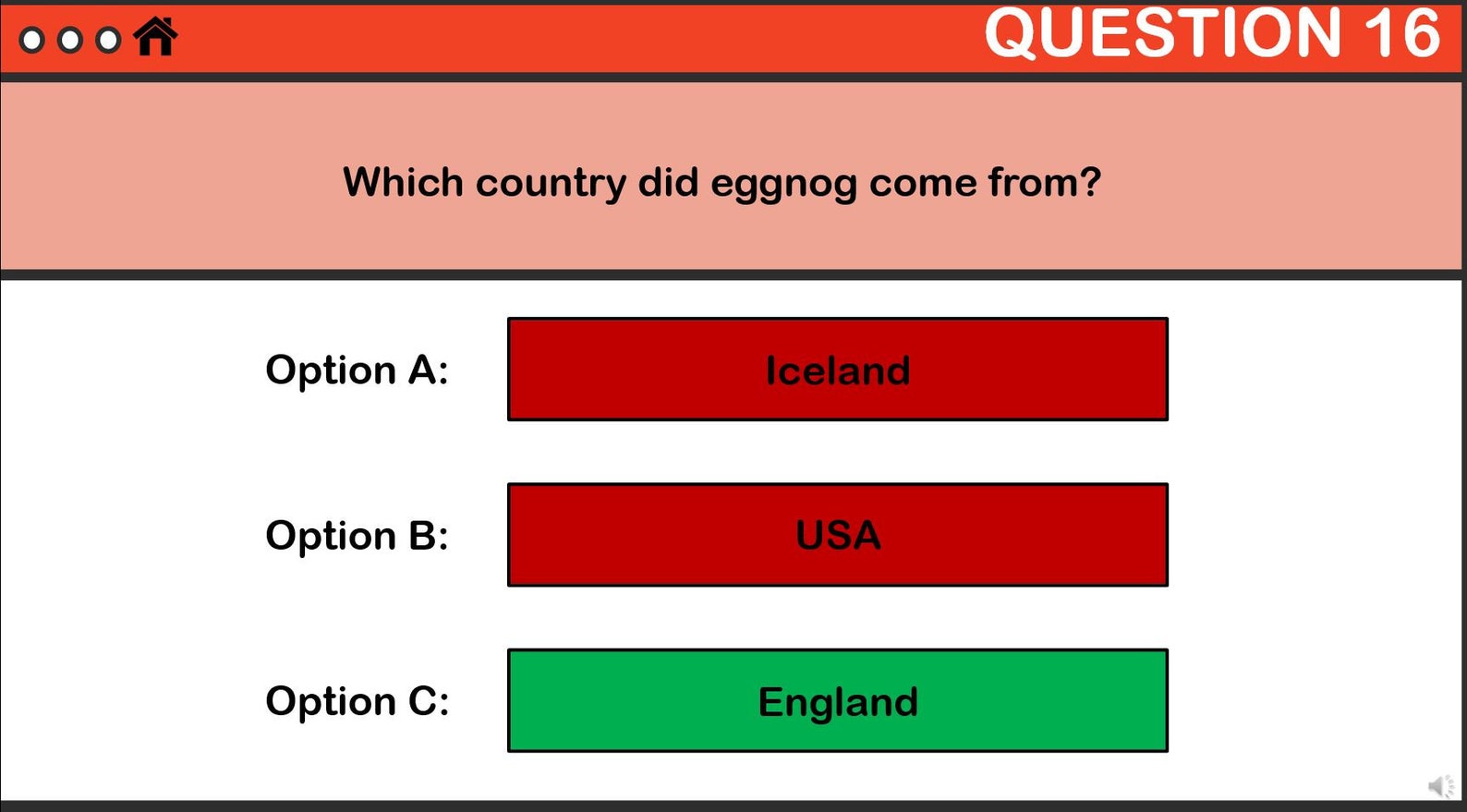 QUESTION 16

Which country did eggnog come from?

Option A: Iceland

Option B: USA

Option C: England